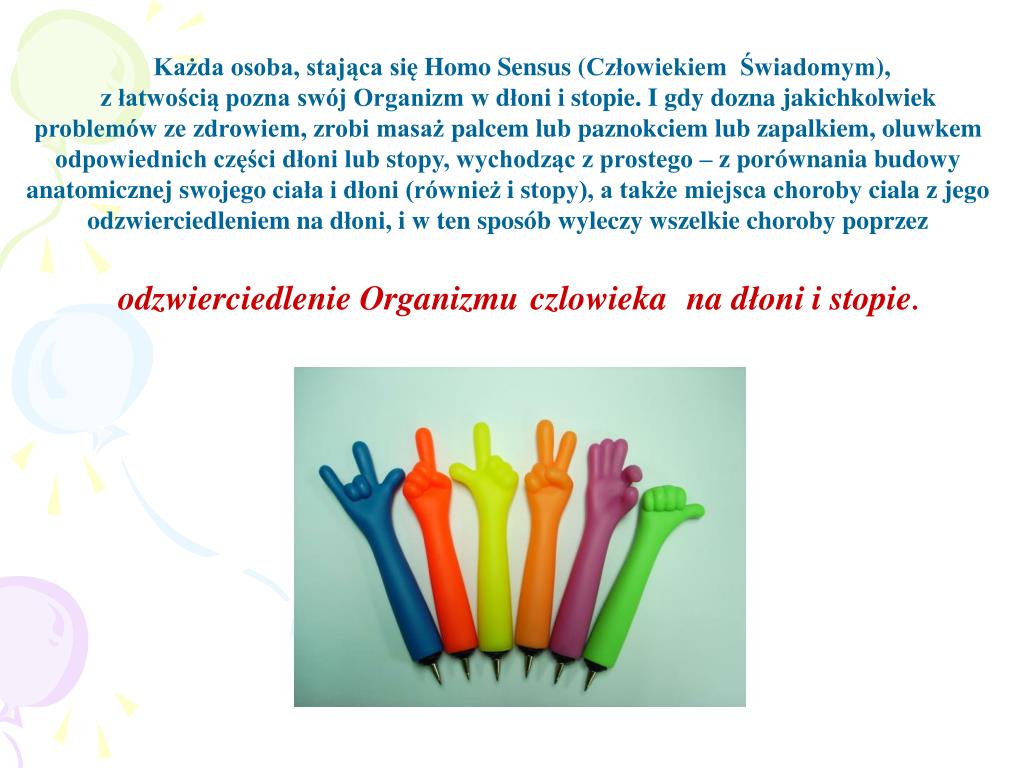 Każda osoba, stająca się Homo Sensus (Człowiekiem Świadomym), z łatwością pozna swój Organizm w dłoni i stopie. I gdy dozna jakichkolwiek problemów ze zdrowiem, zrobi masaż palcem lub paznokciem lub zapalkiem, oluwkem odpowiednich części dłoni lub stopy, wychodząc z prostego – z porównania budowy anatomicznej swojego ciała i dłoni (również i stopy), a także miejsca choroby ciala z jego odzwierciedleniem na dłoni, i w ten sposób wyleczy wszelkie choroby poprzez

odzwierciedlenie Organizmu czlowieka na dłoni i stopie.